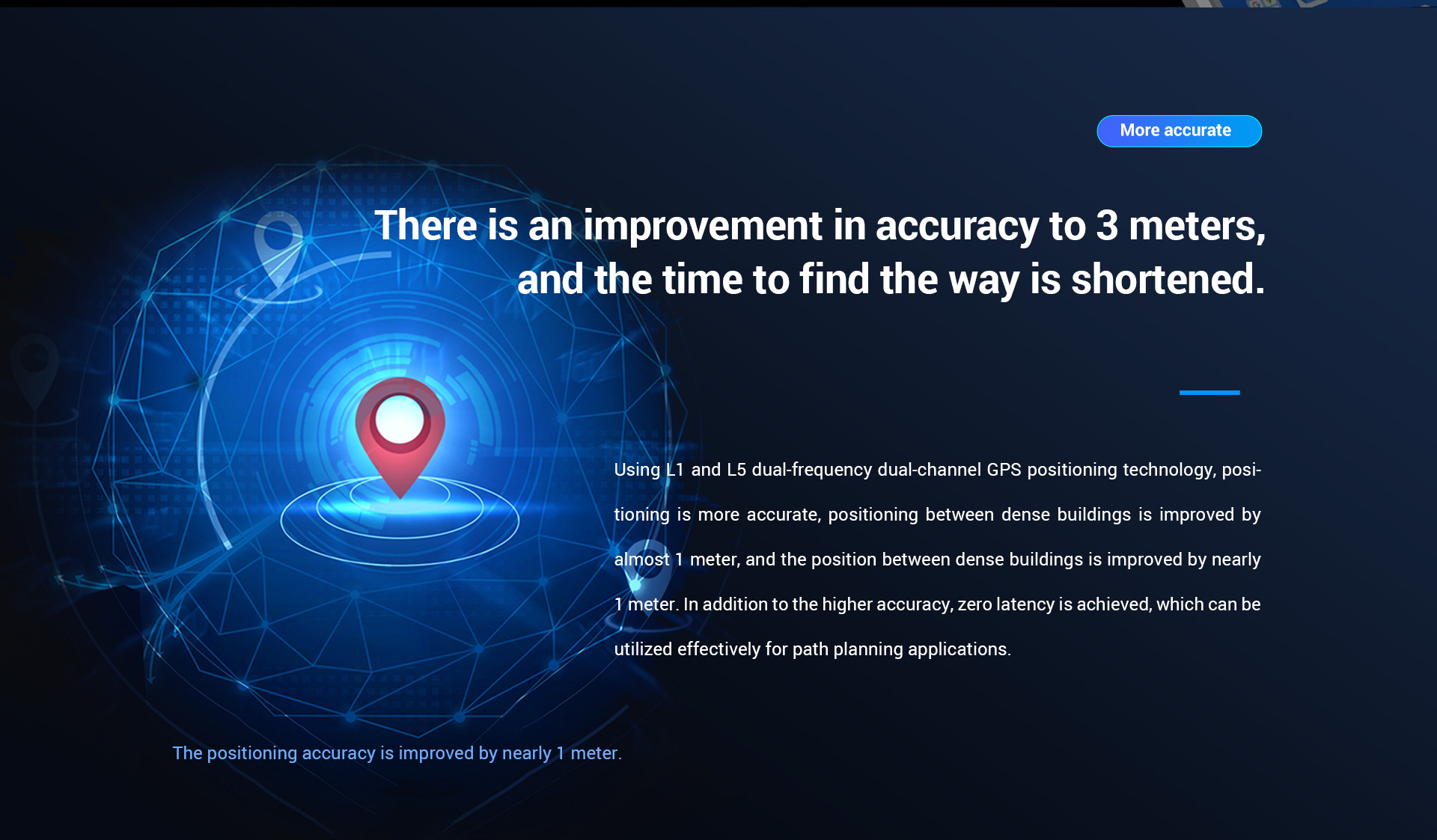 More accurate

There is an improvement in accuracy to 3 meters, and the time to find the way is shortened.

Using L1 and L5 dual-frequency dual-channel GPS positioning technology, positioning is more accurate, positioning between dense buildings is improved by almost 1 meter, and the position between dense buildings is improved by nearly 1 meter. In addition to the higher accuracy, zero latency is achieved, which can be utilized effectively for path planning applications.

The positioning accuracy is improved by nearly 1 meter.